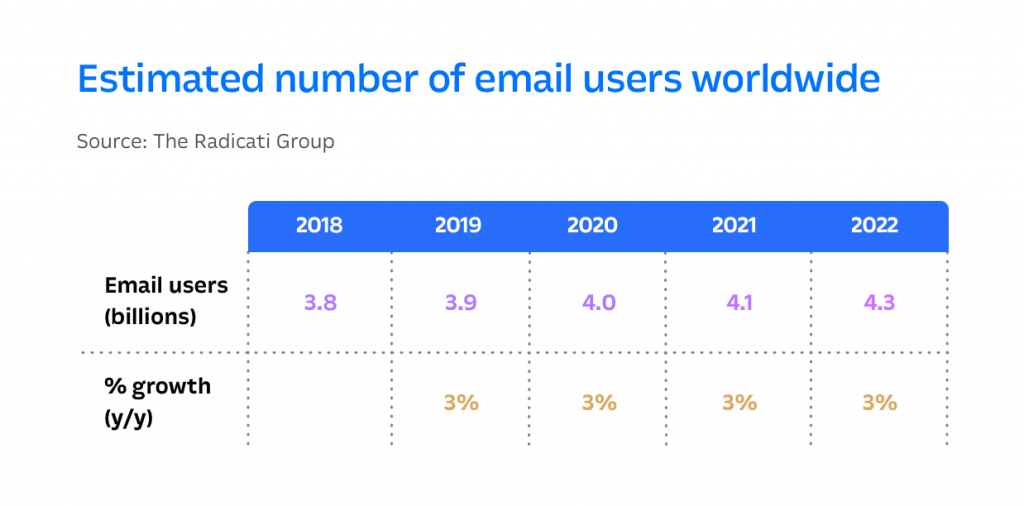 Estimated number of email users worldwide

Source: The Radicati Group

| | 2018 | 2019 | 2020 | 2021 | 2022 |
|---|---|---|---|---|---|
| Email users (billions) | 3.8 | 3.9 | 4.0 | 4.1 | 4.3 |
| % growth (y/y) | | 3% | 3% | 3% | 3% |